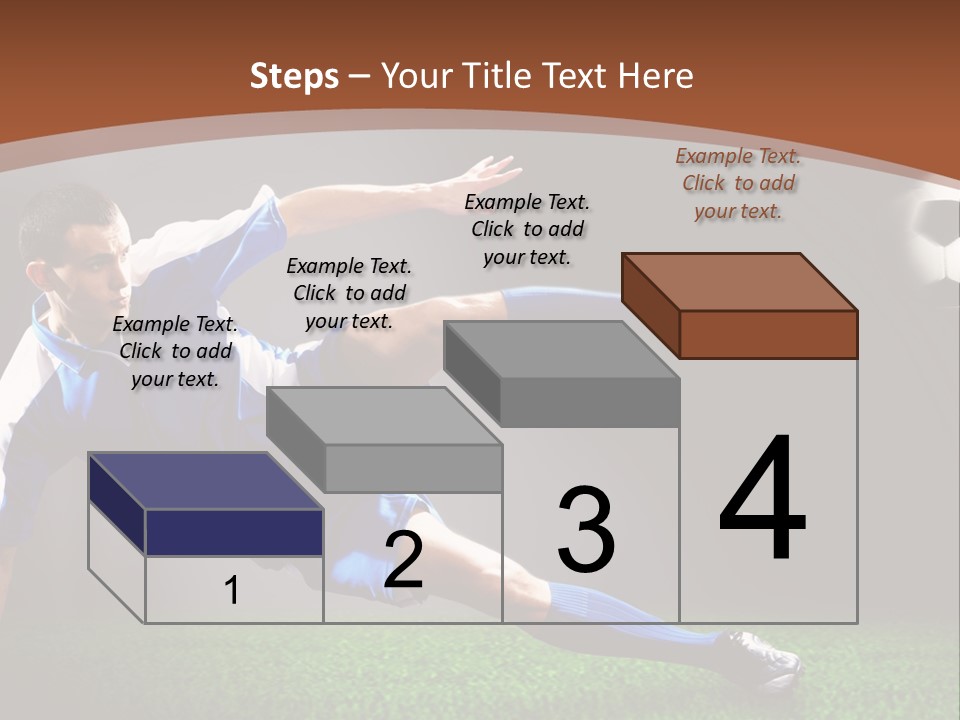 Steps – Your Title Text Here

Example Text. Click to add your text.

Example Text. Click to add your text.

Example Text. Click to add your text.

Example Text. Click to add your text.

1

2

3

4